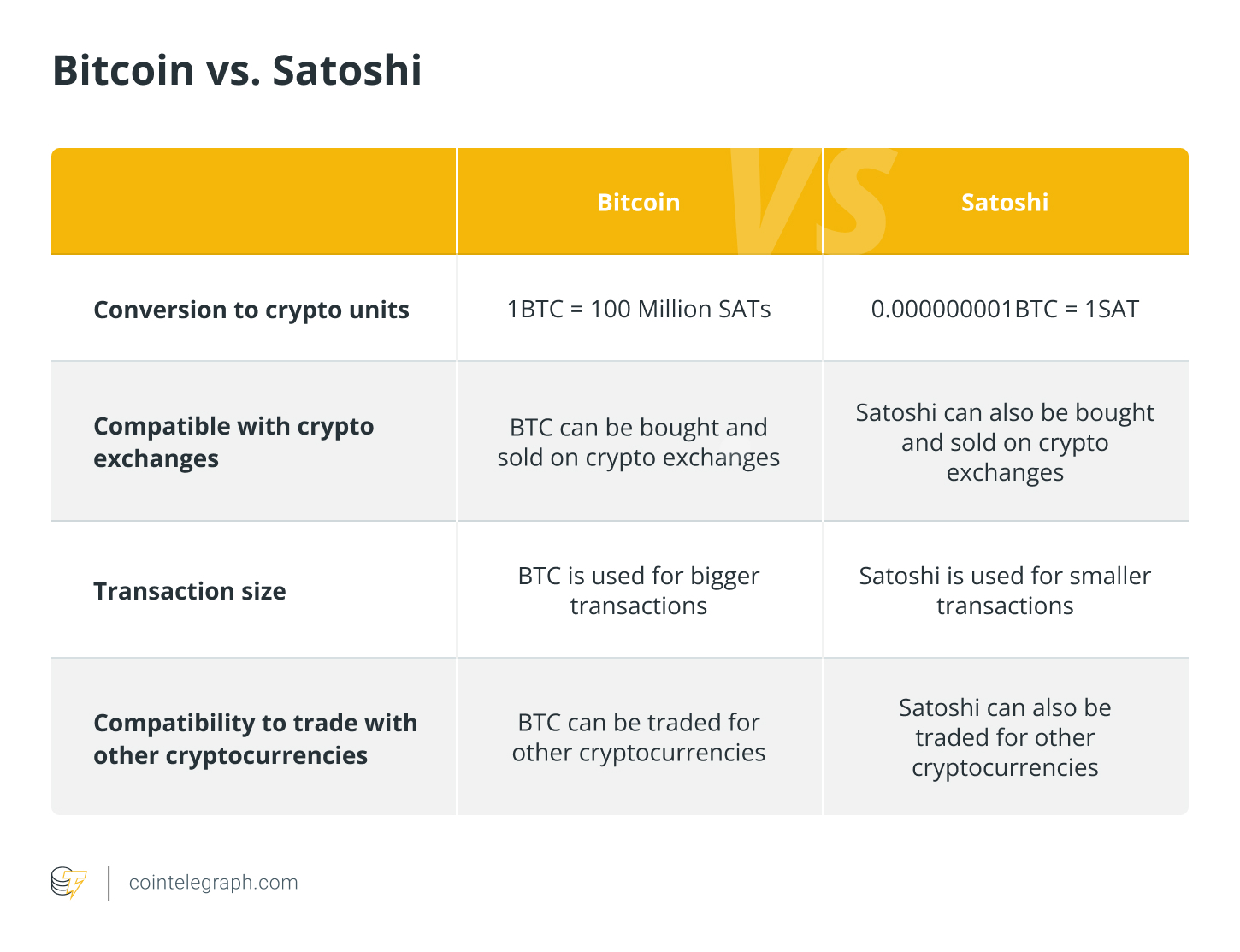 Bitcoin vs. Satoshi

| | Bitcoin | Satoshi |
|---|---|---|
| Conversion to crypto units | 1BTC = 100 Million SATs | 0.000000001BTC = 1SAT |
| Compatible with crypto exchanges | BTC can be bought and sold on crypto exchanges | Satoshi can also be bought and sold on crypto exchanges |
| Transaction size | BTC is used for bigger transactions | Satoshi is used for smaller transactions |
| Compatibility to trade with other cryptocurrencies | BTC can be traded for other cryptocurrencies | Satoshi can also be traded for other cryptocurrencies |

VS

cointelegraph.com